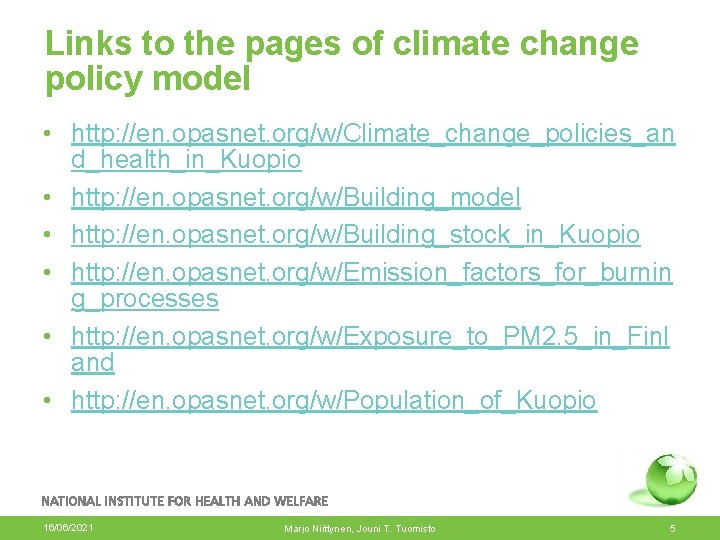 Links to the pages of climate change policy model

• http://en.opasnet.org/w/Climate_change_policies_and_health_in_Kuopio
• http://en.opasnet.org/w/Building_model
• http://en.opasnet.org/w/Building_stock_in_Kuopio
• http://en.opasnet.org/w/Emission_factors_for_burning_processes
• http://en.opasnet.org/w/Exposure_to_PM2.5_in_Finland
• http://en.opasnet.org/w/Population_of_Kuopio

NATIONAL INSTITUTE FOR HEALTH AND WELFARE

16/06/2021 Marjo Niittynen, Jouni T. Tuomisto 5